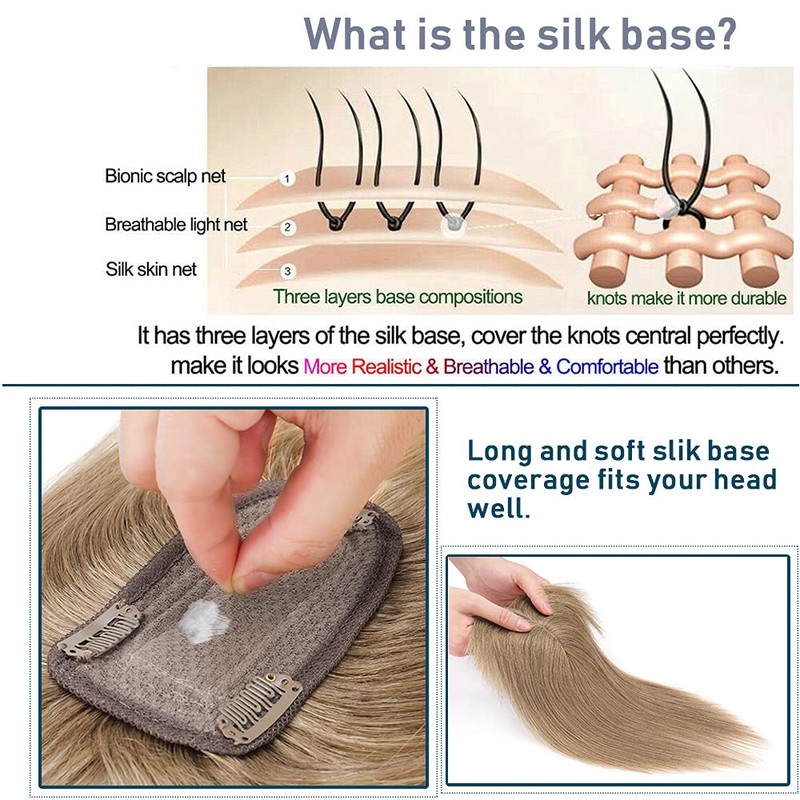 What is the silk base?

Bionic scalp net
1
Breathable light net
2
Silk skin net
3

Three layers base compositions

knots make it more durable

It has three layers of the silk base, cover the knots central perfectly. make it looks More Realistic & Breathable & Comfortable than others.

Long and soft slik base coverage fits your head well.